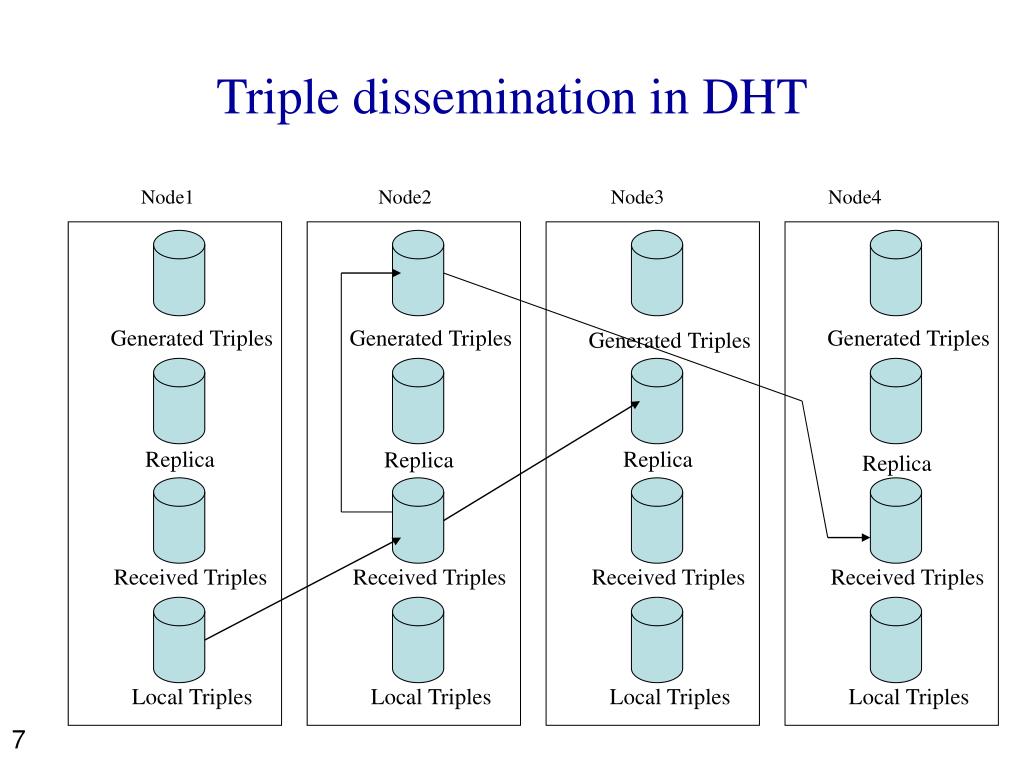 Triple dissemination in DHT

Node1

Generated Triples

Replica

Received Triples

Local Triples

Node2

Generated Triples

Replica

Received Triples

Local Triples

Node3

Generated Triples

Replica

Received Triples

Local Triples

Node4

Generated Triples

Replica

Received Triples

Local Triples

7